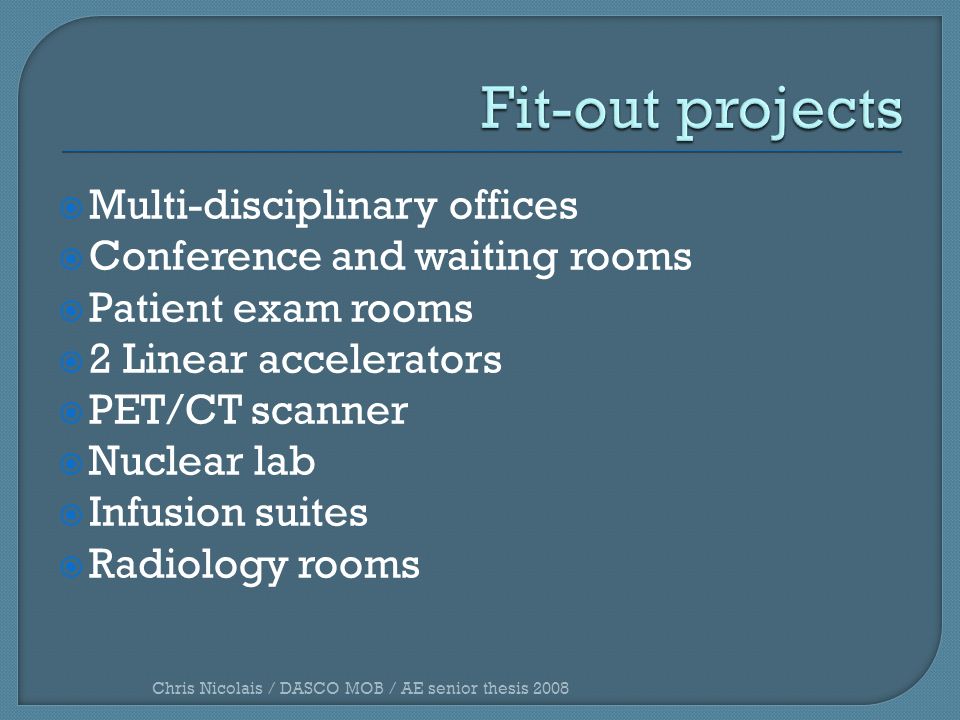 Fit-out projects

Multi-disciplinary offices
Conference and waiting rooms
Patient exam rooms
2 Linear accelerators
PET/CT scanner
Nuclear lab
Infusion suites
Radiology rooms

Chris Nicolais / DASCO MOB / AE senior thesis 2008